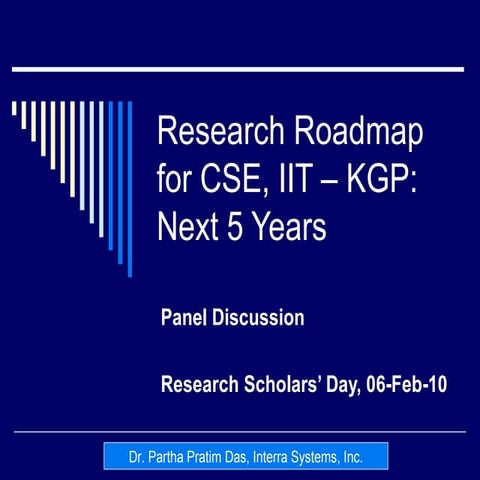 Research Roadmap for CSE, IIT – KGP: Next 5 Years

Panel Discussion

Research Scholars' Day, 06-Feb-10

Dr. Partha Pratim Das, Interra Systems, Inc.